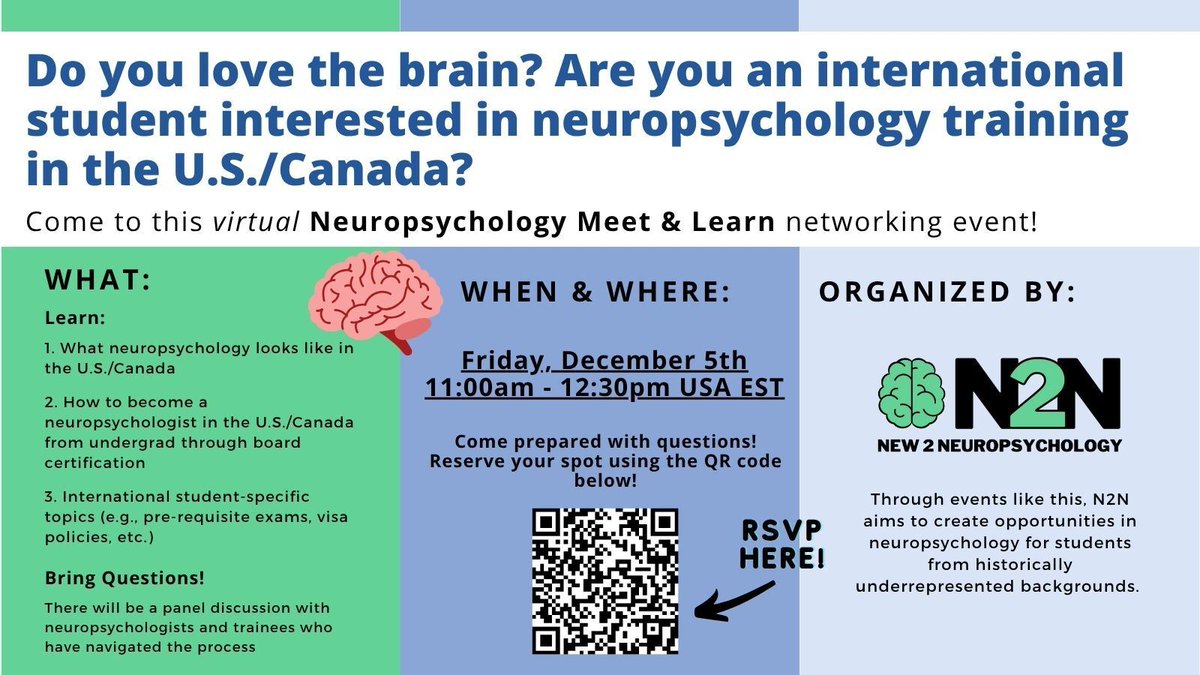 Do you love the brain? Are you an international student interested in neuropsychology training in the U.S./Canada?

Come to this virtual Neuropsychology Meet & Learn networking event!

WHAT:

Learn:

1. What neuropsychology looks like in the U.S./Canada

2. How to become a neuropsychologist in the U.S./Canada from undergrad through board certification

3. International student-specific topics (e.g., pre-requisite exams, visa policies, etc.)

Bring Questions!

There will be a panel discussion with neuropsychologists and trainees who have navigated the process

WHEN & WHERE:

Friday, December 5th
11:00am - 12:30pm USA EST

Come prepared with questions! Reserve your spot using the QR code below!

RSVP HERE!

ORGANIZED BY:

N2N
NEW 2 NEUROPSYCHOLOGY

Through events like this, N2N aims to create opportunities in neuropsychology for students from historically underrepresented backgrounds.